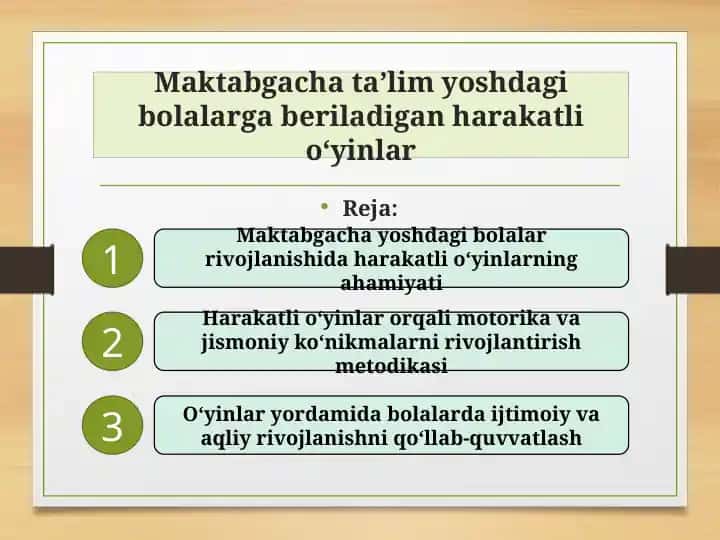 Maktabgacha ta’lim yoshdagi bolalarga beriladigan harakatli o‘yinlar

• Reja:

1

Maktabgacha yoshdagi bolalar rivojlanishida harakatli o‘yinlarning ahamiyati

2

Harakatli o‘yinlar orqali motorika va jismoniy ko‘nikmalarni rivojlantirish metodikasi

3

O‘yinlar yordamida bolalarda ijtimoiy va aqliy rivojlanishni qo‘llab-quvvatlash